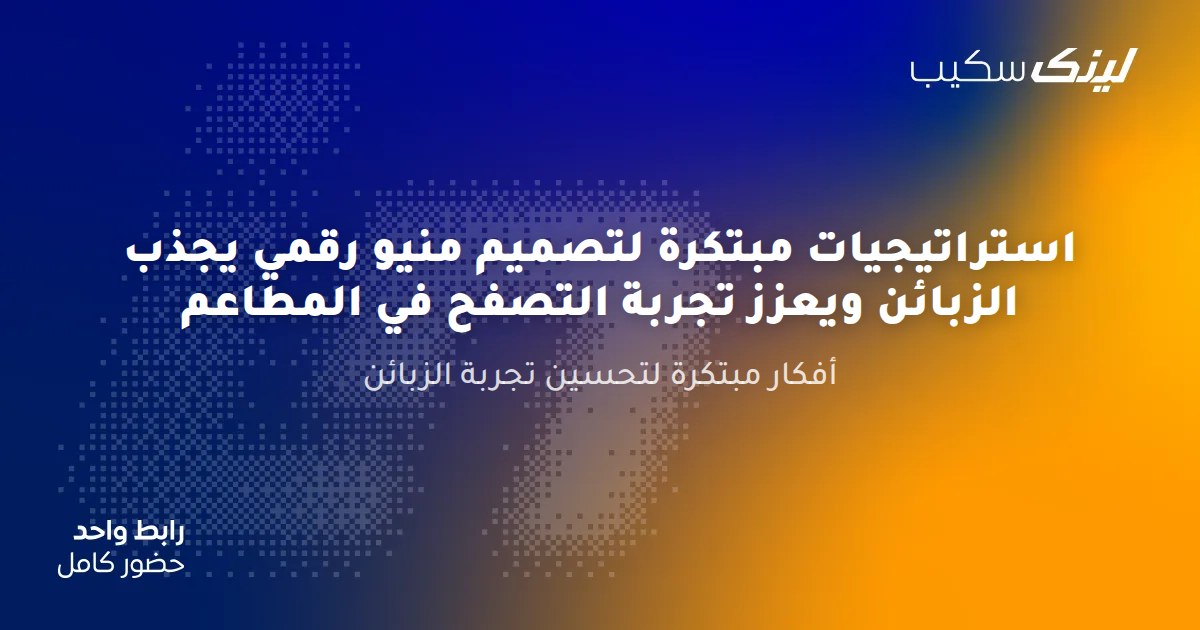 لينك سكيب

استراتيجيات مبتكرة لتصميم منيو رقمي يجذب الزبائن ويعزز تجربة التصفح في المطاعم

أفكار مبتكرة لتحسين تجربة الزبائن

رابط واحد
حضور كامل